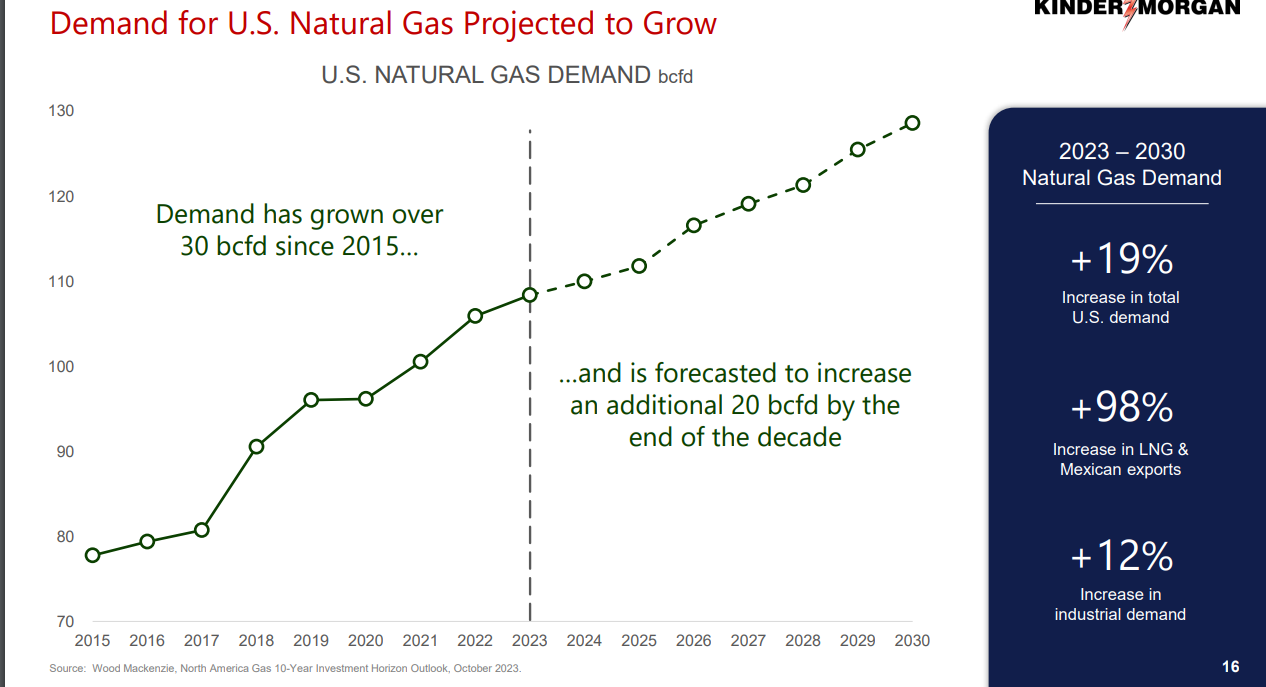 Demand for U.S. Natural Gas Projected to Grow

KINDER MORGAN

U.S. NATURAL GAS DEMAND bcfd

130
120
110
100
90
80
70

Demand has grown over 30 bcfd since 2015...

...and is forecasted to increase an additional 20 bcfd by the end of the decade

2015 2016 2017 2018 2019 2020 2021 2022 2023 2024 2025 2026 2027 2028 2029 2030

2023 – 2030
Natural Gas Demand

+19%
Increase in total U.S. demand

+98%
Increase in LNG & Mexican exports

+12%
Increase in industrial demand

Source: Wood Mackenzie, North America Gas 10-Year Investment Horizon Outlook, October 2023.

16